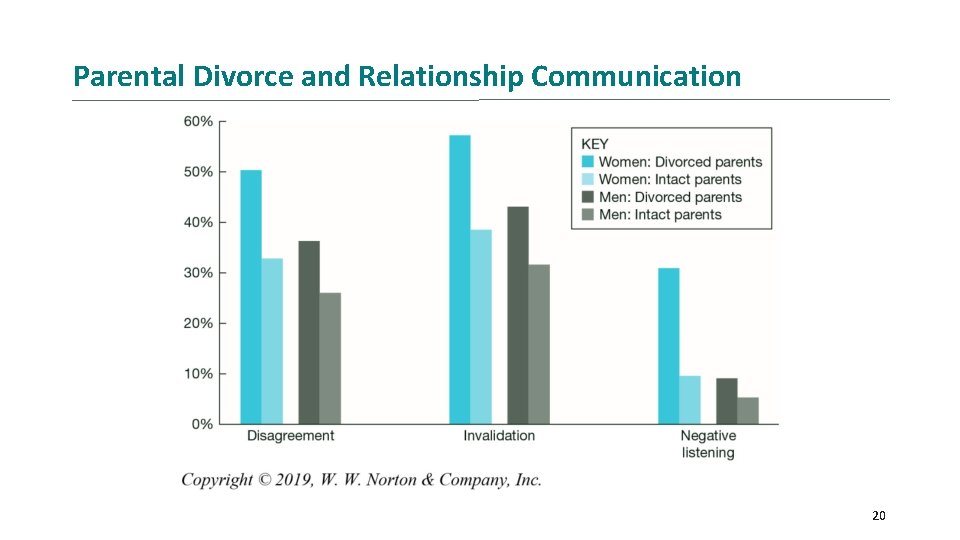 Parental Divorce and Relationship Communication

60%
50%
40%
30%
20%
10%
0%

KEY
Women: Divorced parents
Women: Intact parents
Men: Divorced parents
Men: Intact parents

Disagreement
Invalidation
Negative listening

Copyright © 2019, W. W. Norton & Company, Inc.

20